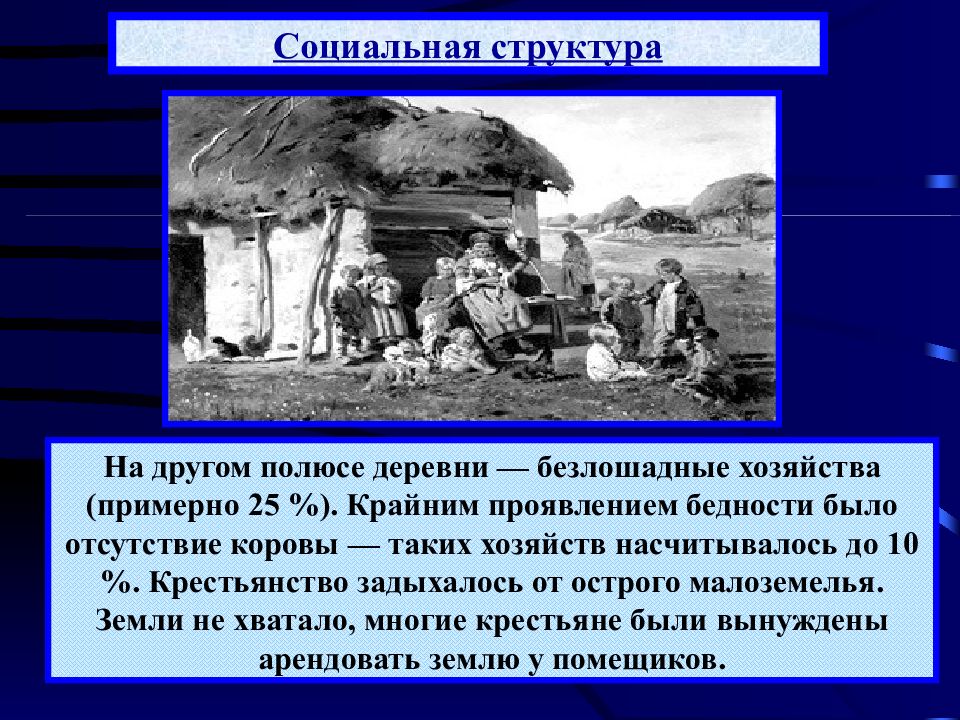 Социальная структура

На другом полюсе деревни — безлошадные хозяйства (примерно 25 %). Крайним проявлением бедности было отсутствие коровы — таких хозяйств насчитывалось до 10 %. Крестьянство задыхалось от острого малоземелья. Земли не хватало, многие крестьяне были вынуждены арендовать землю у помещиков.